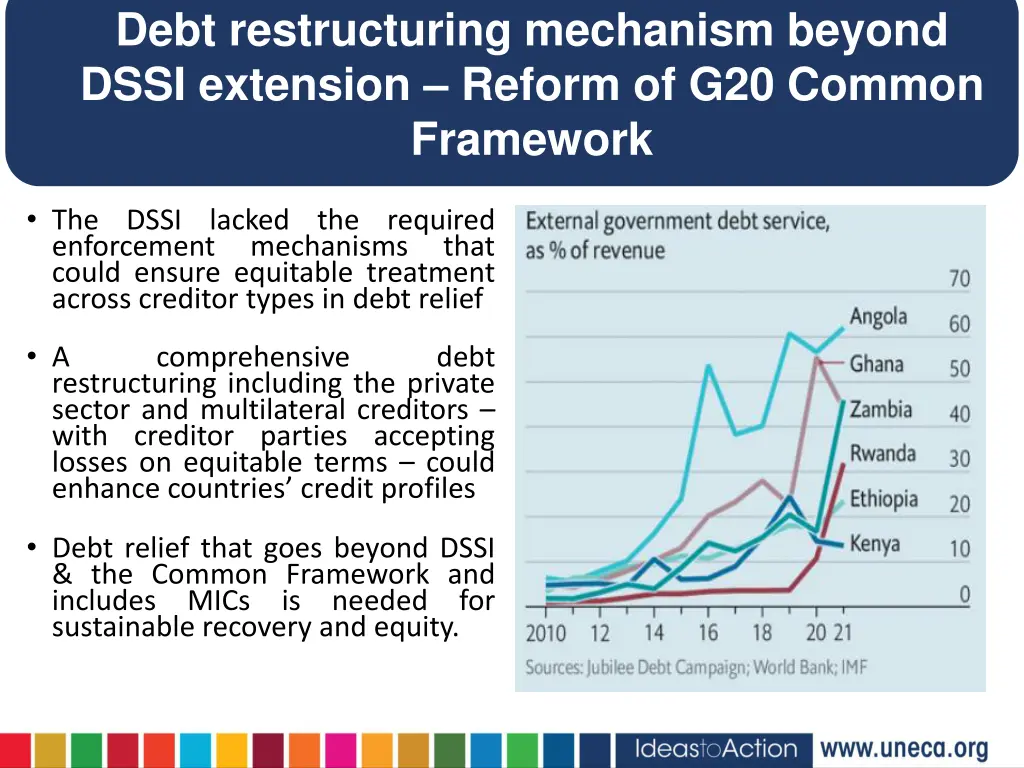 Debt restructuring mechanism beyond DSSI extension – Reform of G20 Common Framework

• The DSSI lacked the required enforcement mechanisms that could ensure equitable treatment across creditor types in debt relief

• A comprehensive debt restructuring including the private sector and multilateral creditors – with creditor parties accepting losses on equitable terms – could enhance countries' credit profiles

• Debt relief that goes beyond DSSI & the Common Framework and includes MICs is needed for sustainable recovery and equity.

External government debt service, as % of revenue

70
60
50
40
30
20
10
0

Angola
Ghana
Zambia
Rwanda
Ethiopia
Kenya

2010 12 14 16 18 20 21

Sources: Jubilee Debt Campaign; World Bank; IMF

IdeastoAction www.uneca.org